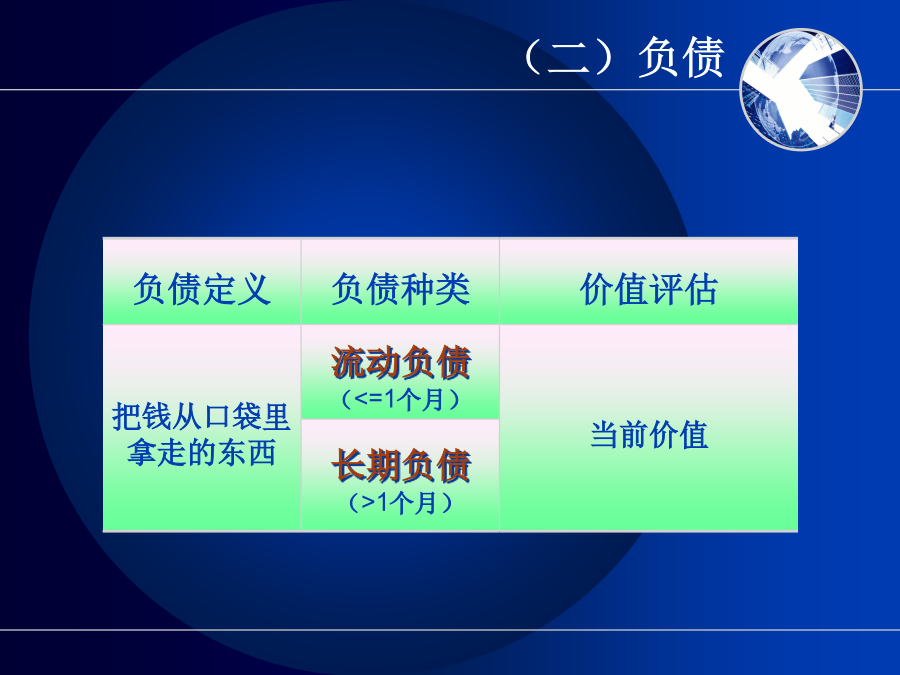 （二）负债

| 负债定义 | 负债种类 | 价值评估 |
|---|---|---|
| 把钱从口袋里拿走的东西 | 流动负债（<=1个月） | 当前价值 |
| | 长期负债（>1个月） | |